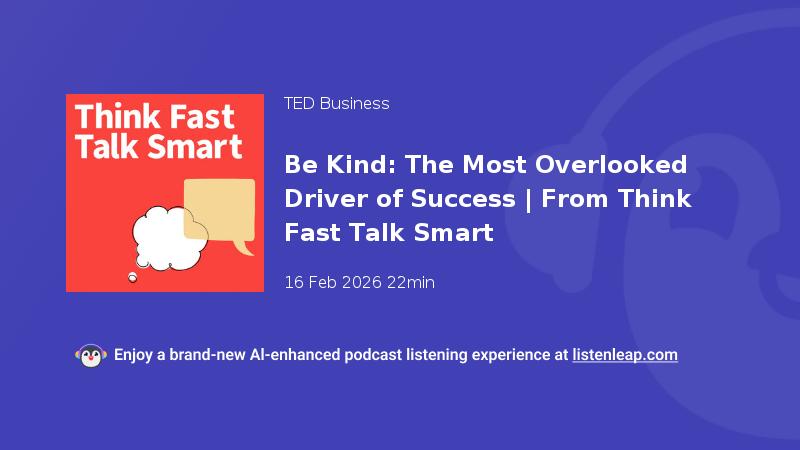 Think Fast
Talk Smart

TED Business

Be Kind: The Most Overlooked Driver of Success | From Think Fast Talk Smart

16 Feb 2026 22min

Enjoy a brand-new AI-enhanced podcast listening experience at listenleap.com